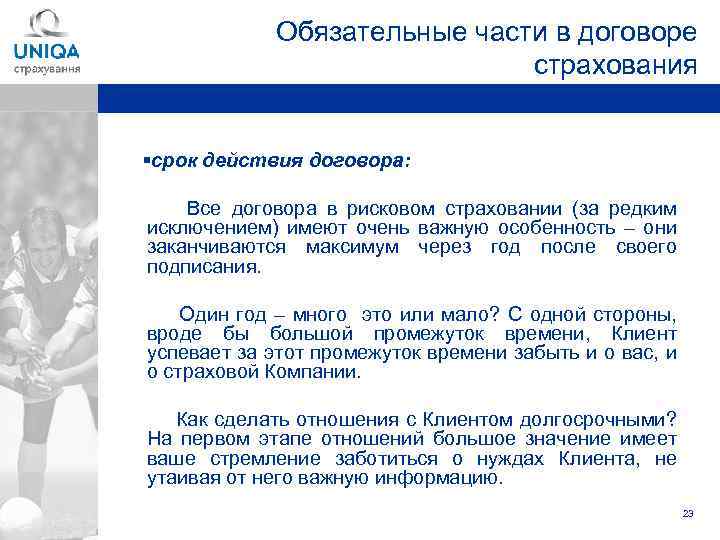 UNIQA
страхування

Обязательные части в договоре страхования

▪срок действия договора:

Все договора в рисковом страховании (за редким исключением) имеют очень важную особенность – они заканчиваются максимум через год после своего подписания.

Один год – много это или мало? С одной стороны, вроде бы большой промежуток времени, Клиент успевает за этот промежуток времени забыть и о вас, и о страховой Компании.

Как сделать отношения с Клиентом долгосрочными? На первом этапе отношений большое значение имеет ваше стремление заботиться о нуждах Клиента, не утаивая от него важную информацию.

23